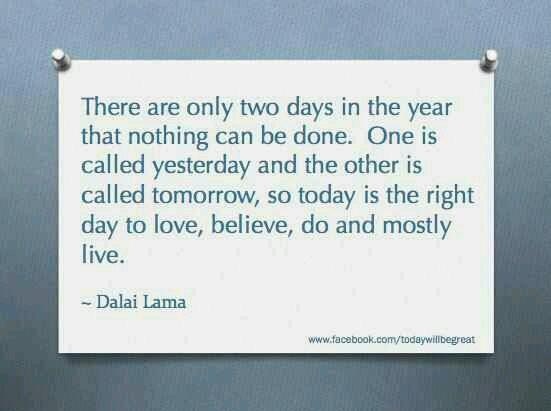 There are only two days in the year that nothing can be done. One is called yesterday and the other is called tomorrow, so today is the right day to love, believe, do and mostly live.

~ Dalai Lama

www.facebook.com/todaywillbegreat